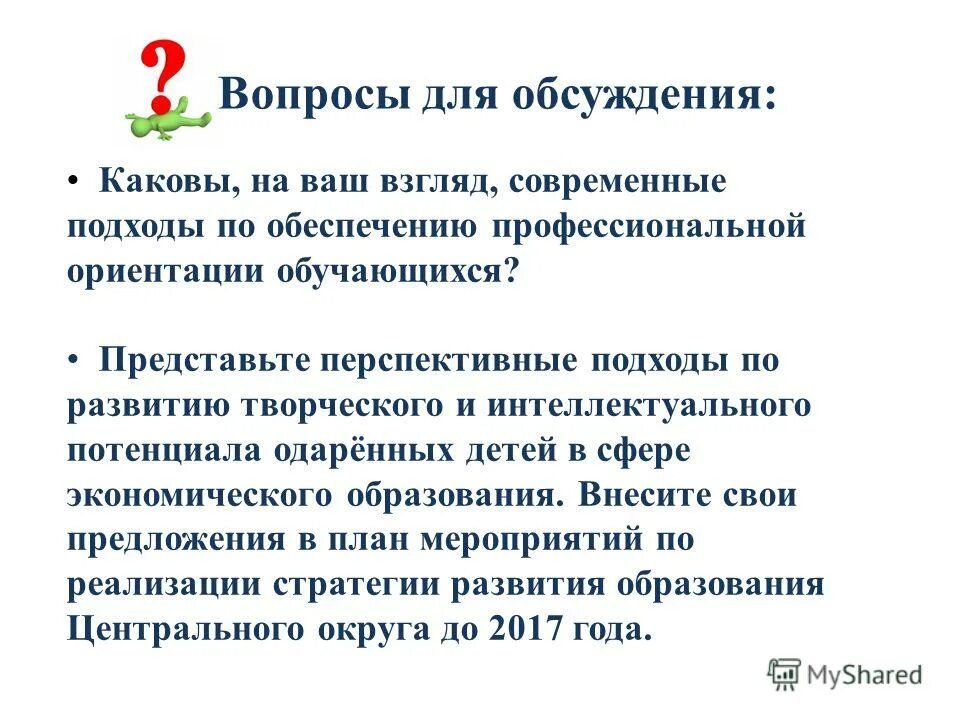 Вопросы для обсуждения:

• Каковы, на ваш взгляд, современные подходы по обеспечению профессиональной ориентации обучающихся?

• Представьте перспективные подходы по развитию творческого и интеллектуального потенциала одарённых детей в сфере экономического образования. Внесите свои предложения в план мероприятий по реализации стратегии развития образования Центрального округа до 2017 года.

MyShared